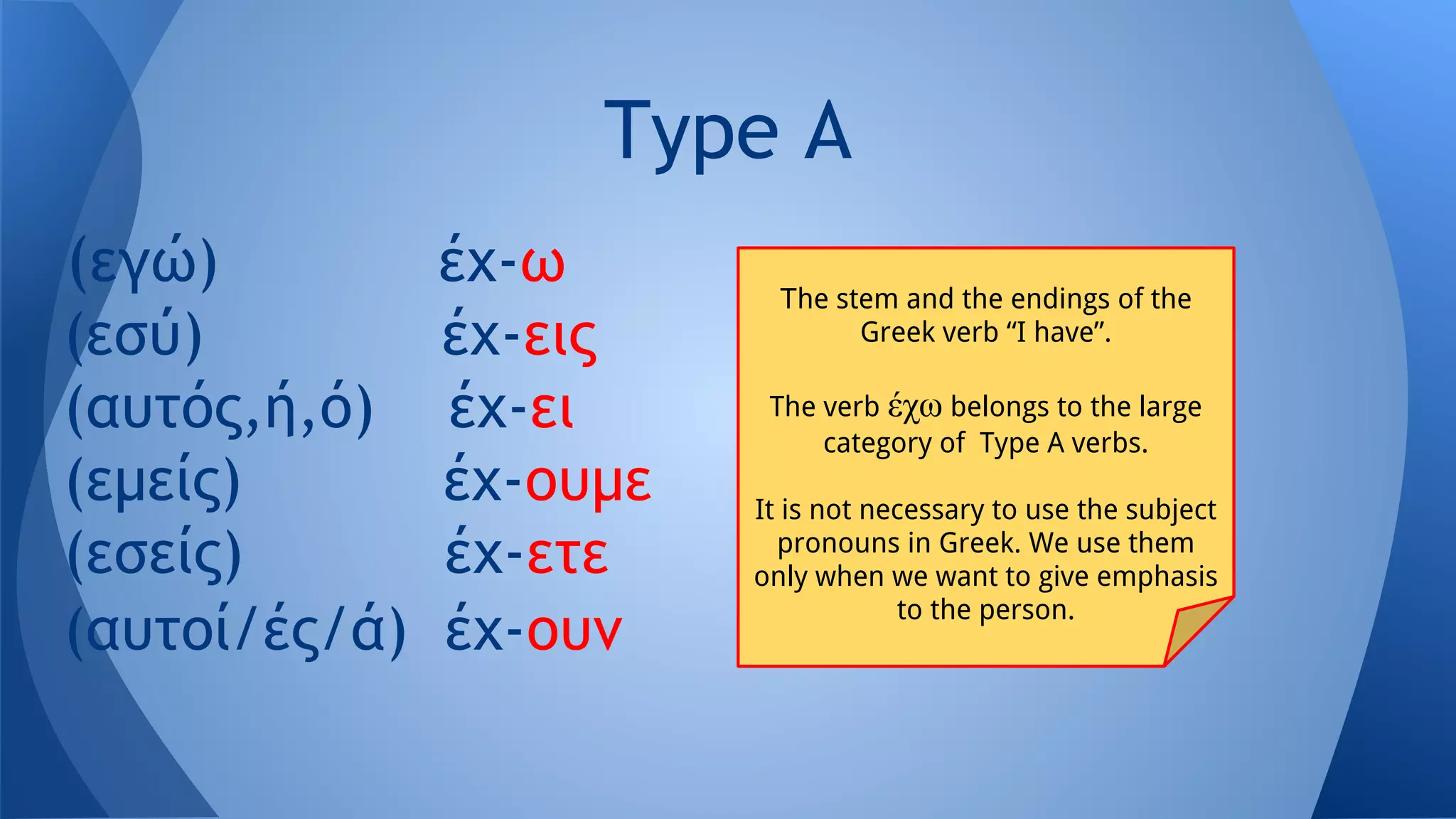 Type A

(εγώ) έχ-ω
(εσύ) έχ-εις
(αυτός,ή,ό) έχ-ει
(εμείς) έχ-ουμε
(εσείς) έχ-ετε
(αυτοί/ές/ά) έχ-ουν

The stem and the endings of the Greek verb “I have”.

The verb έχω belongs to the large category of Type A verbs.

It is not necessary to use the subject pronouns in Greek. We use them only when we want to give emphasis to the person.